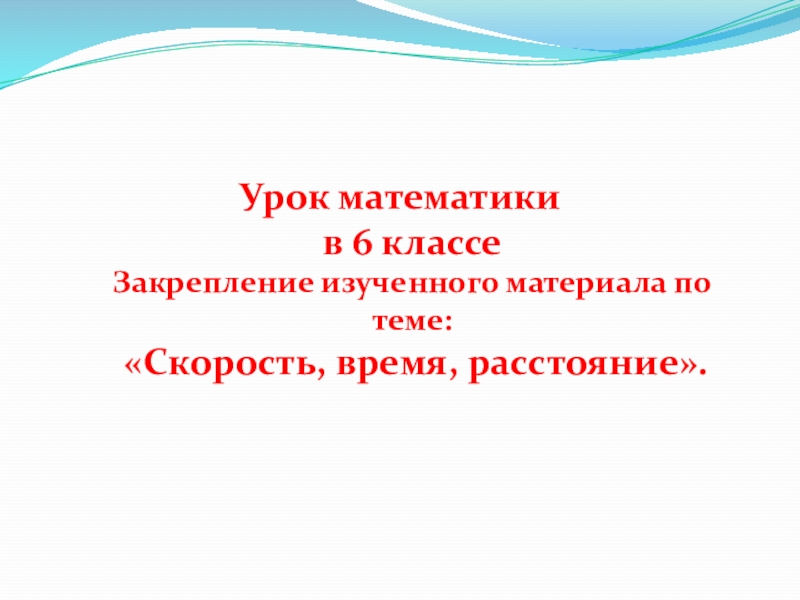 Урок математики
в 6 классе
Закрепление изученного материала по теме:
«Скорость, время, расстояние».